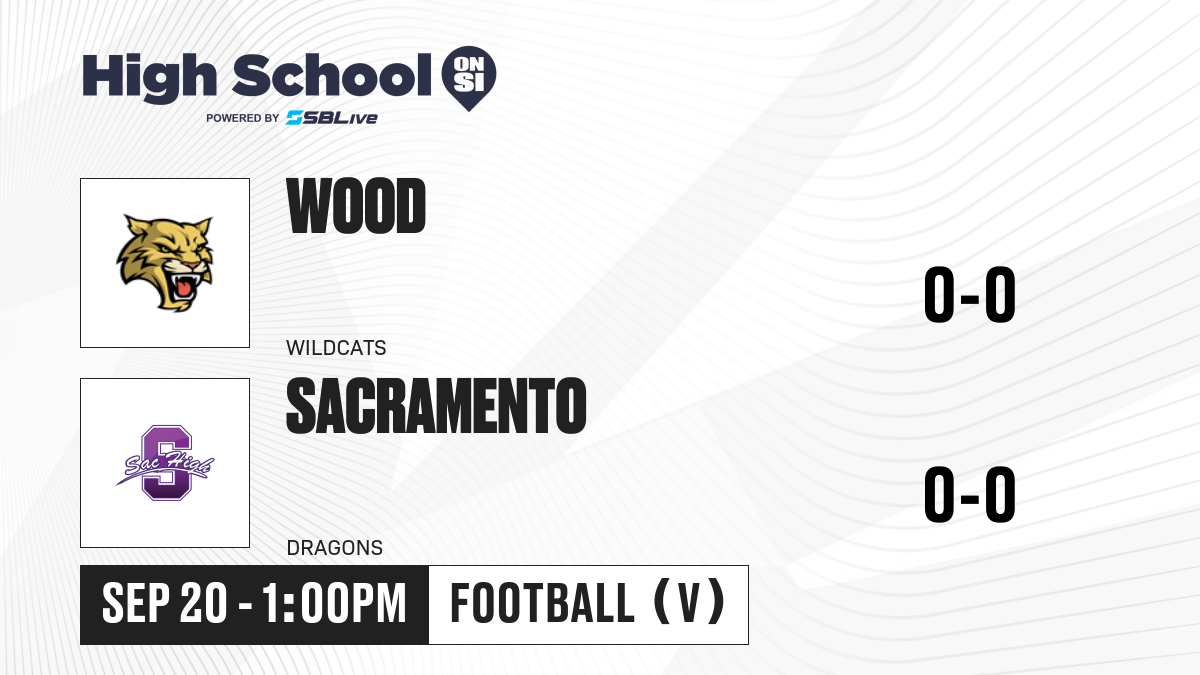 High School ON SI
POWERED BY SBLive

WOOD
WILDCATS
0-0

Sac High
SACRAMENTO
DRAGONS
0-0

SEP 20 - 1:00PM
FOOTBALL (V)